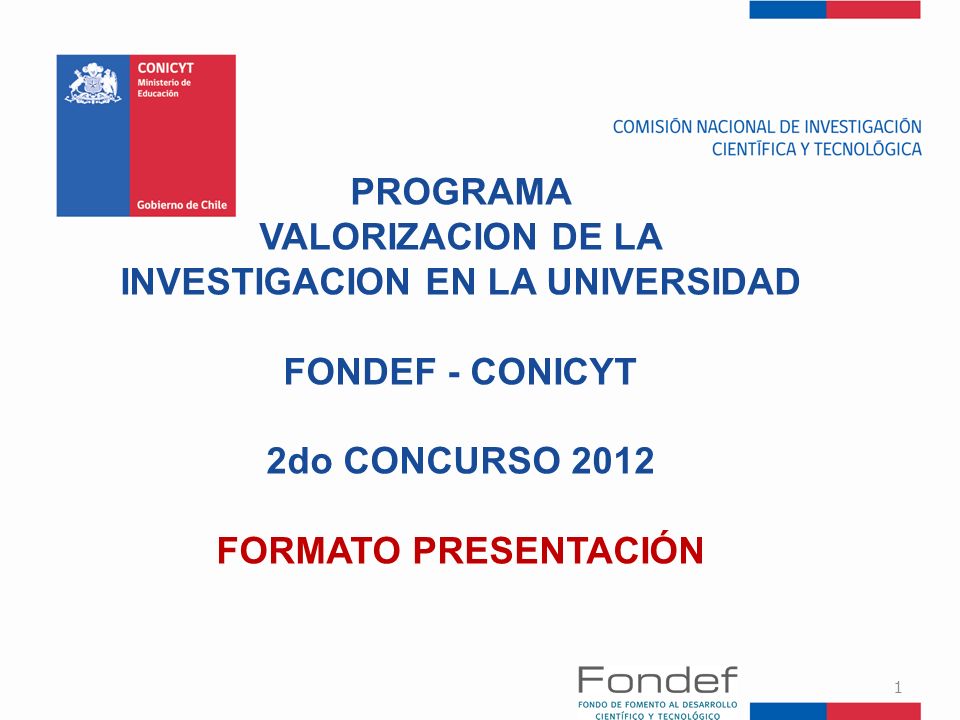 CONICYT
Ministerio de Educación

Gobierno de Chile

COMISIÓN NACIONAL DE INVESTIGACIÓN CIENTÍFICA Y TECNOLÓGICA

PROGRAMA
VALORIZACION DE LA INVESTIGACION EN LA UNIVERSIDAD

FONDEF - CONICYT

2do CONCURSO 2012

FORMATO PRESENTACIÓN

Fondef
FONDO DE FOMENTO AL DESARROLLO CIENTÍFICO Y TECNOLÓGICO

1